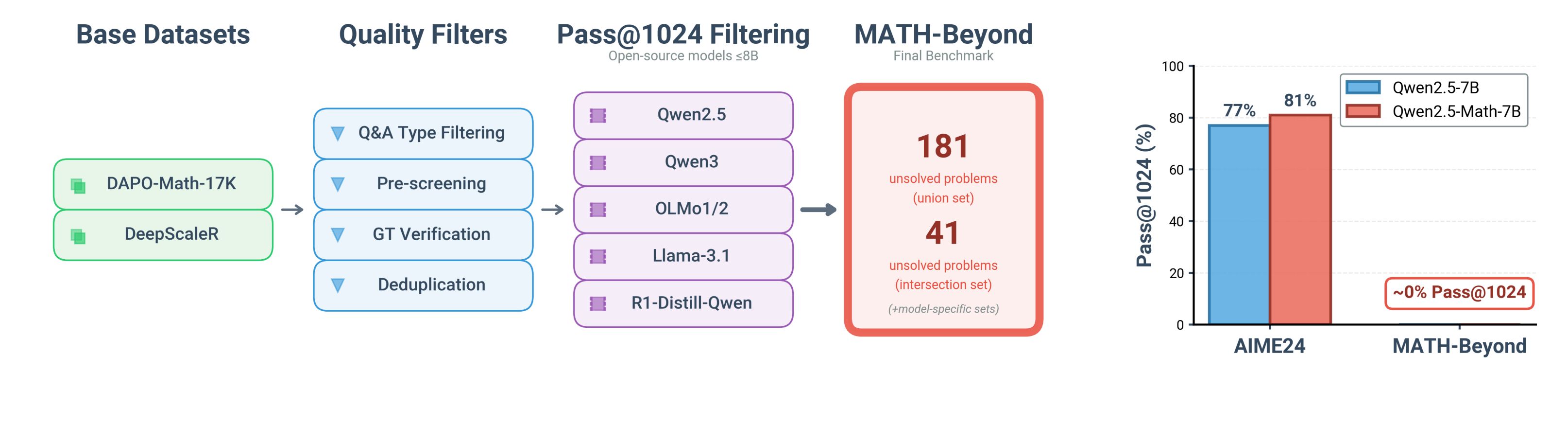 Base Datasets

DAPO-Math-17K

DeepScaleR

Quality Filters

Q&A Type Filtering

Pre-screening

GT Verification

Deduplication

Pass@1024 Filtering
Open-source models ≤8B

Qwen2.5

Qwen3

OLMo1/2

Llama-3.1

R1-Distill-Qwen

MATH-Beyond
Final Benchmark

181
unsolved problems (union set)

41
unsolved problems (intersection set)

(+model-specific sets)

Pass@1024 (%)

100
80
60
40
20
0

77%
81%

Qwen2.5-7B
Qwen2.5-Math-7B

~0% Pass@1024

AIME24
MATH-Beyond